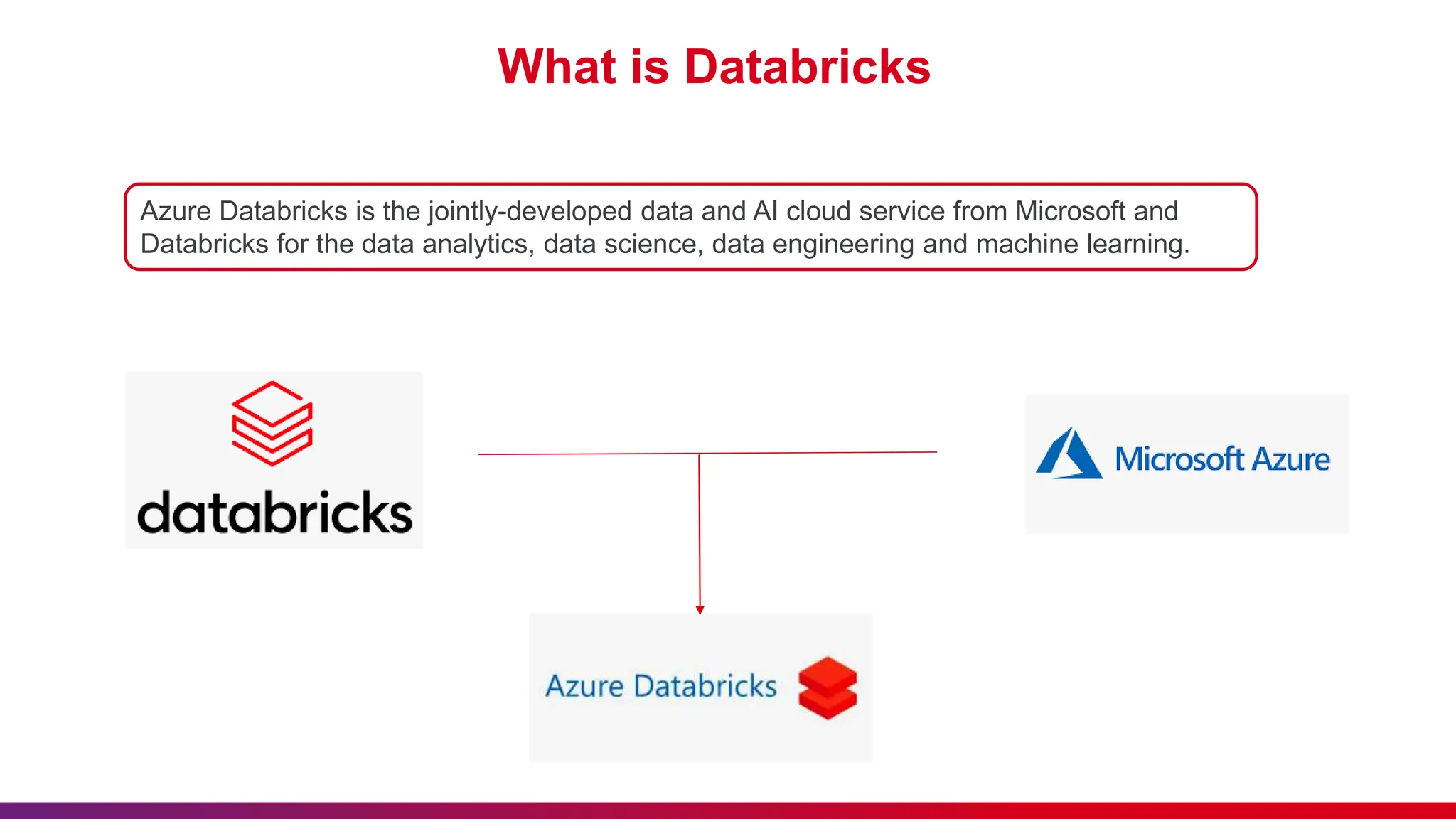 What is Databricks

Azure Databricks is the jointly-developed data and AI cloud service from Microsoft and Databricks for the data analytics, data science, data engineering and machine learning.

databricks

Microsoft Azure

Azure Databricks